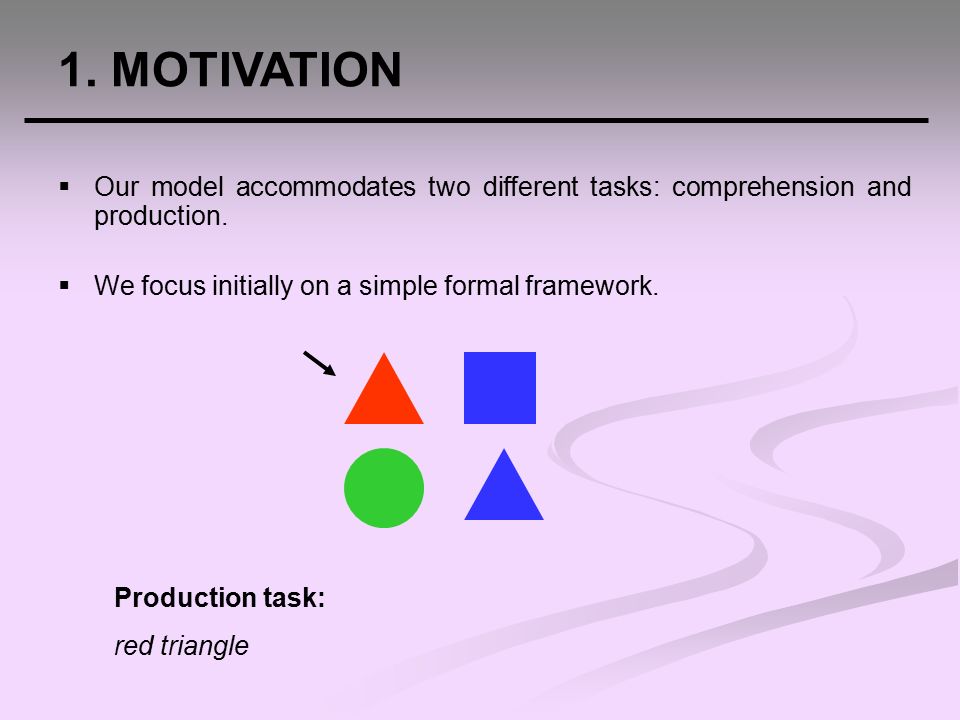 1. MOTIVATION

▪ Our model accommodates two different tasks: comprehension and production.

▪ We focus initially on a simple formal framework.

Production task:

red triangle